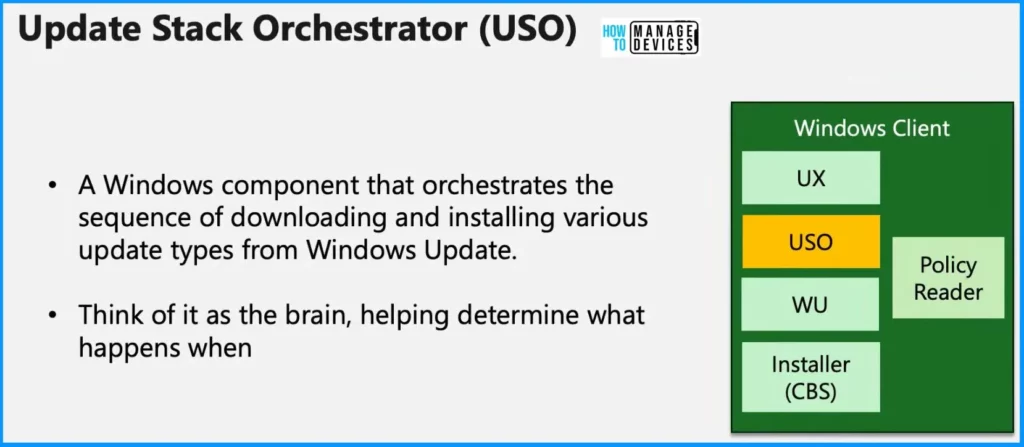 Update Stack Orchestrator (USO)

HOW TO MANAGE DEVICES

• A Windows component that orchestrates the sequence of downloading and installing various update types from Windows Update.

• Think of it as the brain, helping determine what happens when

Windows Client

UX

USO

WU

Installer (CBS)

Policy Reader